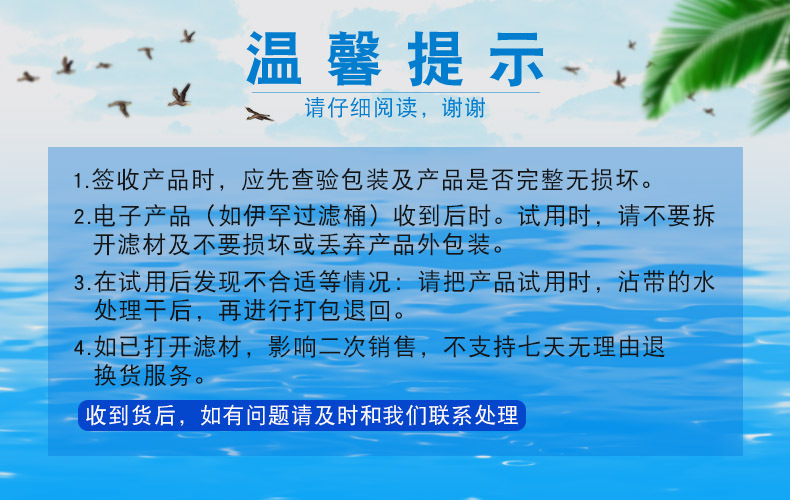 温馨提示

请仔细阅读，谢谢

1.签收产品时，应先查验包装及产品是否完整无损坏。

2.电子产品（如伊罕过滤桶）收到后时。试用时，请不要拆开滤材及不要损坏或丢弃产品外包装。

3.在试用后发现不合适等情况：请把产品试用时，沾带的水处理干后，再进行打包退回。

4.如已打开滤材，影响二次销售，不支持七天无理由退换货服务。

收到货后，如有问题请及时和我们联系处理